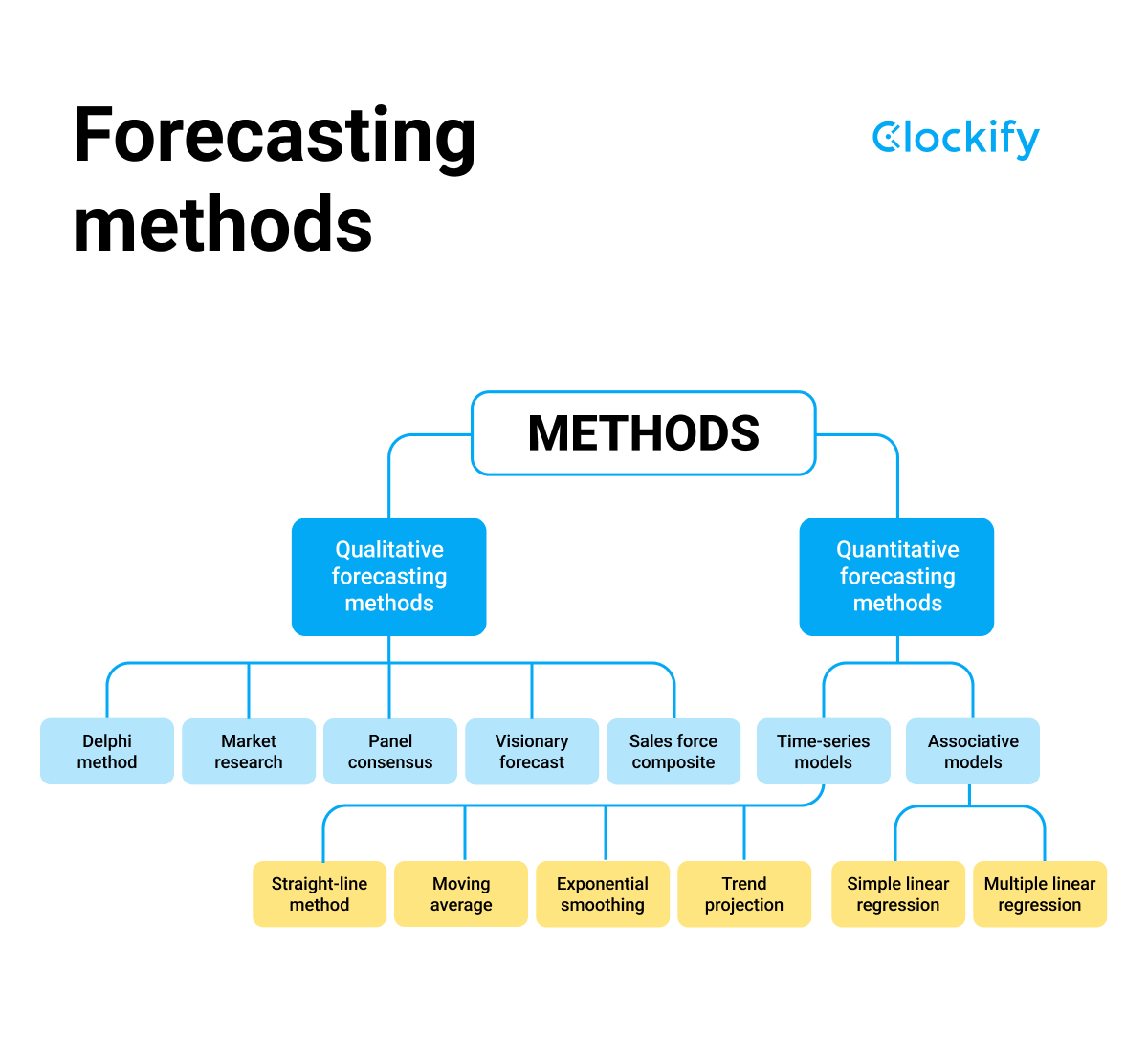 Forecasting methods

Clockify

METHODS

Qualitative forecasting methods

Quantitative forecasting methods

Delphi method

Market research

Panel consensus

Visionary forecast

Sales force composite

Time-series models

Associative models

Straight-line method

Moving average

Exponential smoothing

Trend projection

Simple linear regression

Multiple linear regression